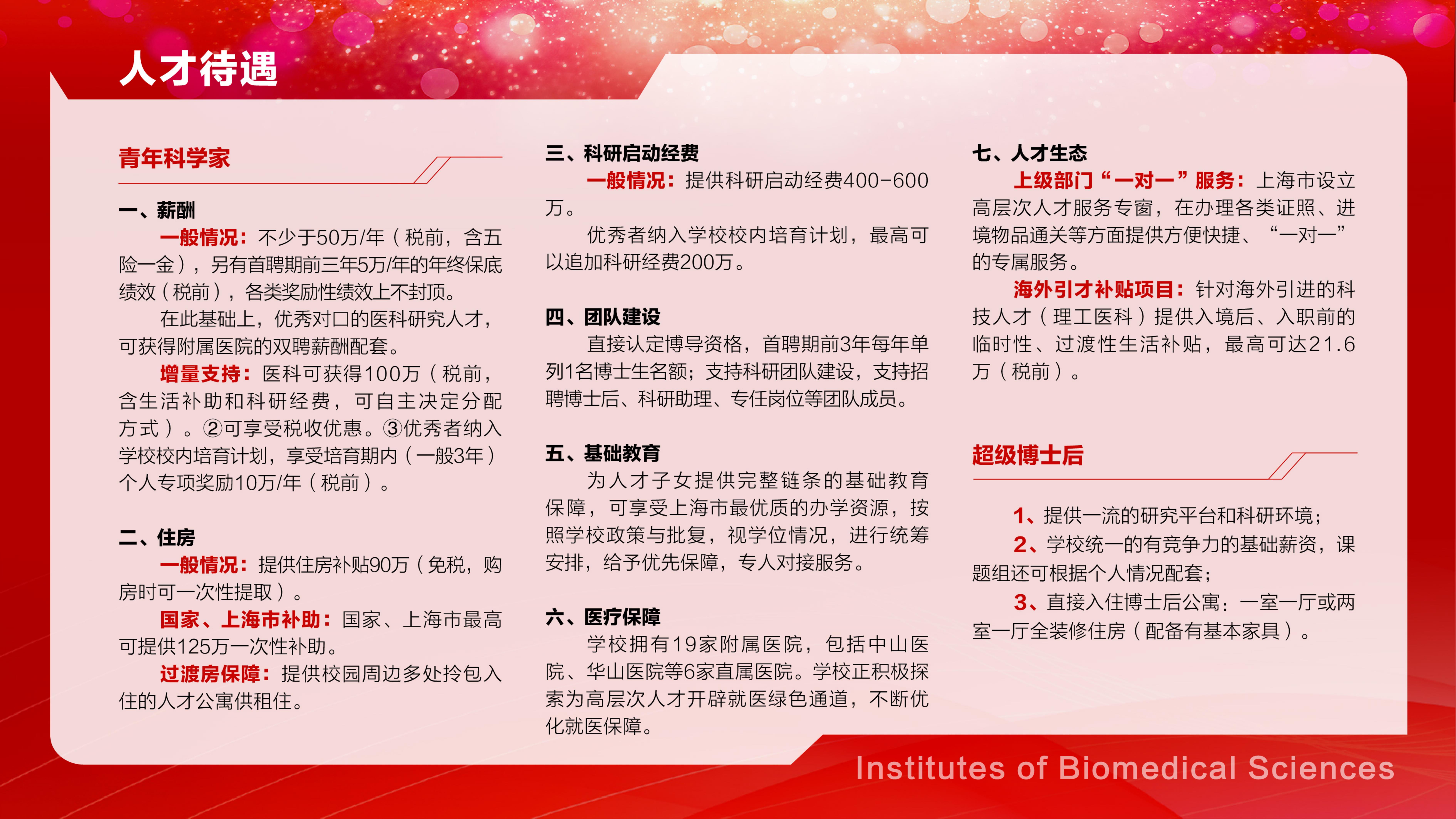 人才待遇

青年科学家

一、薪酬

一般情况：不少于50万/年（税前，含五险一金），另有首聘期前三年5万/年的年终保底绩效（税前），各类奖励性绩效上不封顶。

在此基础上，优秀对口的医科研究人才，可获得附属医院的双聘薪酬配套。

增量支持：医科可获得100万（税前，含生活补助和科研经费，可自主决定分配方式）。②可享受税收优惠。③优秀者纳入学校校内培育计划，享受培育期内（一般3年）个人专项奖励10万/年（税前）。

二、住房

一般情况：提供住房补贴90万（免税，购房时可一次性提取）。

国家、上海市补助：国家、上海市最高可提供125万一次性补助。

过渡房保障：提供校园周边多处拎包入住的人才公寓供租住。

三、科研启动经费

一般情况：提供科研启动经费400-600万。

优秀者纳入学校校内培育计划，最高可以追加科研经费200万。

四、团队建设

直接认定博导资格，首聘期前3年每年单列1名博士生名额；支持科研团队建设，支持招聘博士后、科研助理、专任岗位等团队成员。

五、基础教育

为人才子女提供完整链条的基础教育保障，可享受上海市最优质的办学资源，按照学校政策与批复，视学位情况，进行统筹安排，给予优先保障，专人对接服务。

六、医疗保障

学校拥有19家附属医院，包括中山医院、华山医院等6家直属医院。学校正积极探索为高层次人才开辟就医绿色通道，不断优化就医保障。

七、人才生态

上级部门“一对一”服务：上海市设立高层次人才服务专窗，在办理各类证照、进境物品通关等方面提供方便快捷、“一对一”的专属服务。

海外引才补贴项目：针对海外引进的科技人才（理工医科）提供入境后、入职前的临时性、过渡性生活补贴，最高可达21.6万（税前）。

超级博士后

1、提供一流的研究平台和科研环境；

2、学校统一的有竞争力的基础薪资，课题组还可根据个人情况配套；

3、直接入住博士后公寓：一室一厅或两室一厅全装修住房（配备有基本家具）。

Institutes of Biomedical Sciences